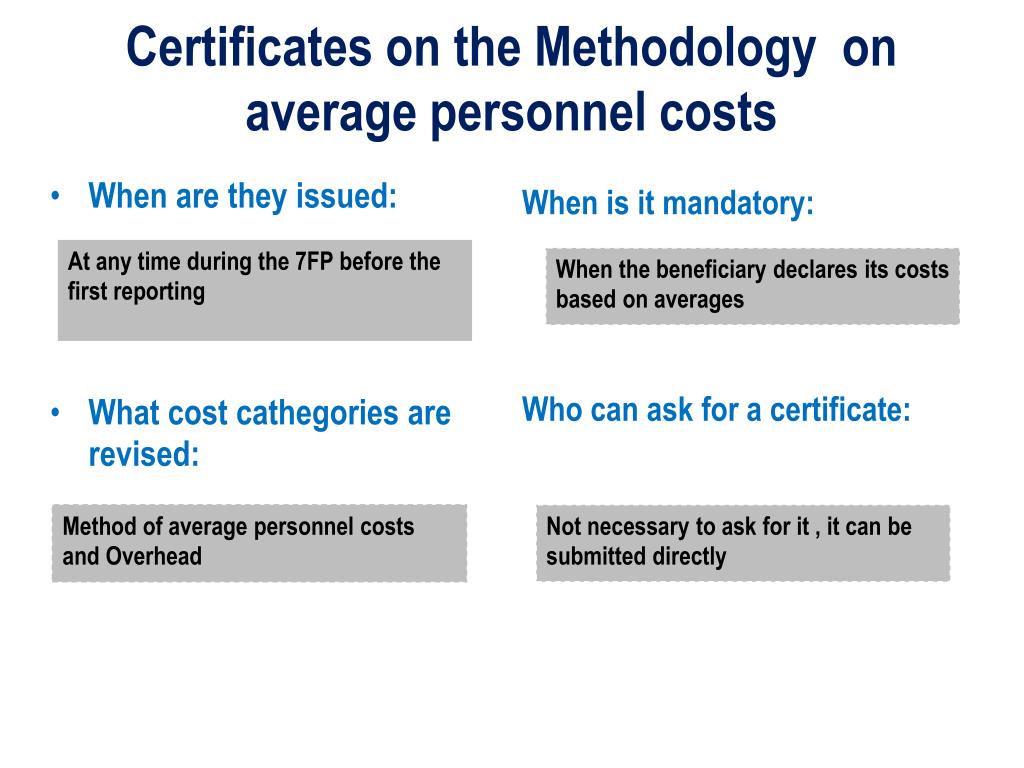 Certificates on the Methodology on average personnel costs

• When are they issued:

At any time during the 7FP before the first reporting

• What cost cathegories are revised:

Method of average personnel costs and Overhead

When is it mandatory:

When the beneficiary declares its costs based on averages

Who can ask for a certificate:

Not necessary to ask for it , it can be submitted directly